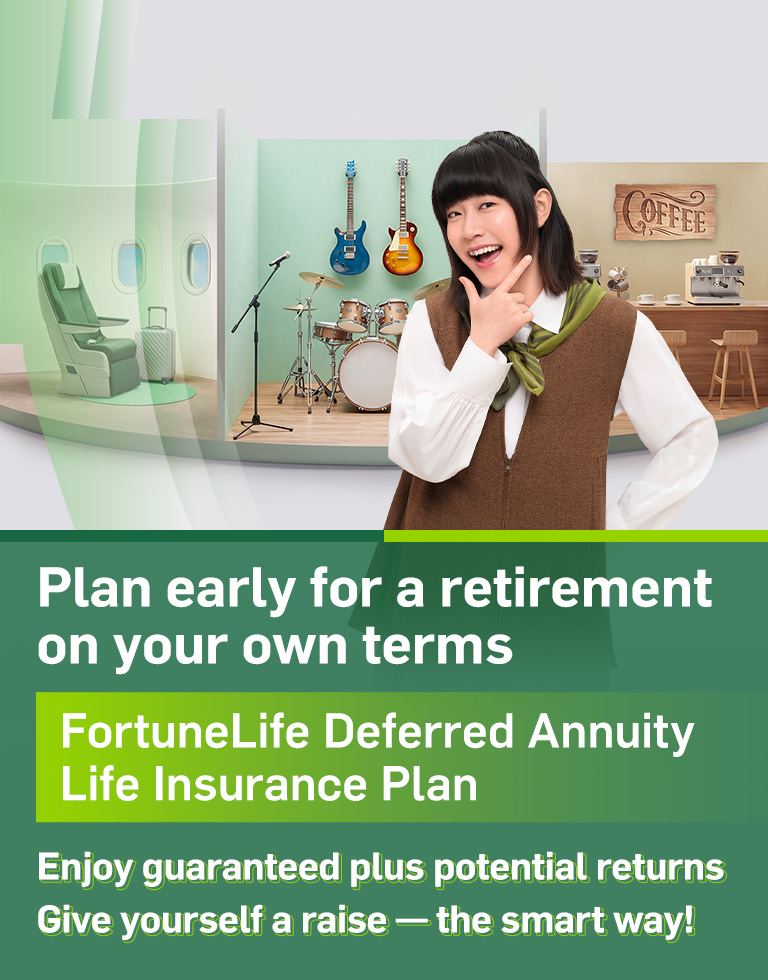 COFFEE

Plan early for a retirement on your own terms

FortuneLife Deferred Annuity Life Insurance Plan

Enjoy guaranteed plus potential returns
Give yourself a raise — the smart way!